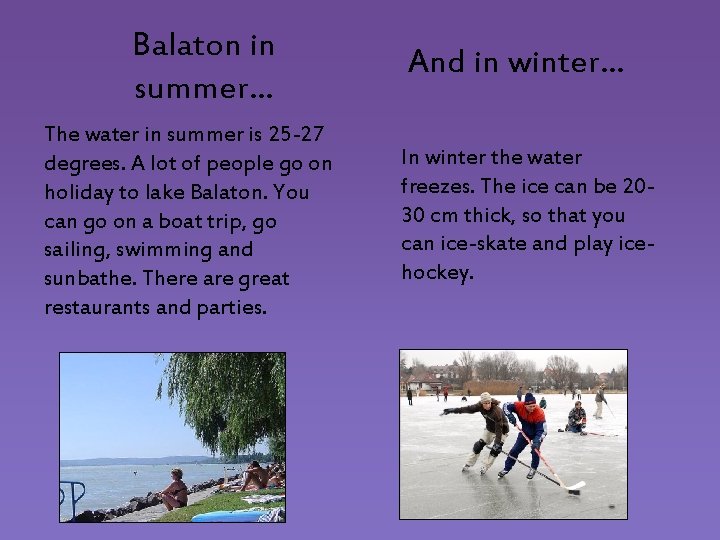 Balaton in summer…

The water in summer is 25-27 degrees. A lot of people go on holiday to lake Balaton. You can go on a boat trip, go sailing, swimming and sunbathe. There are great restaurants and parties.

And in winter…

In winter the water freezes. The ice can be 20-30 cm thick, so that you can ice-skate and play ice-hockey.